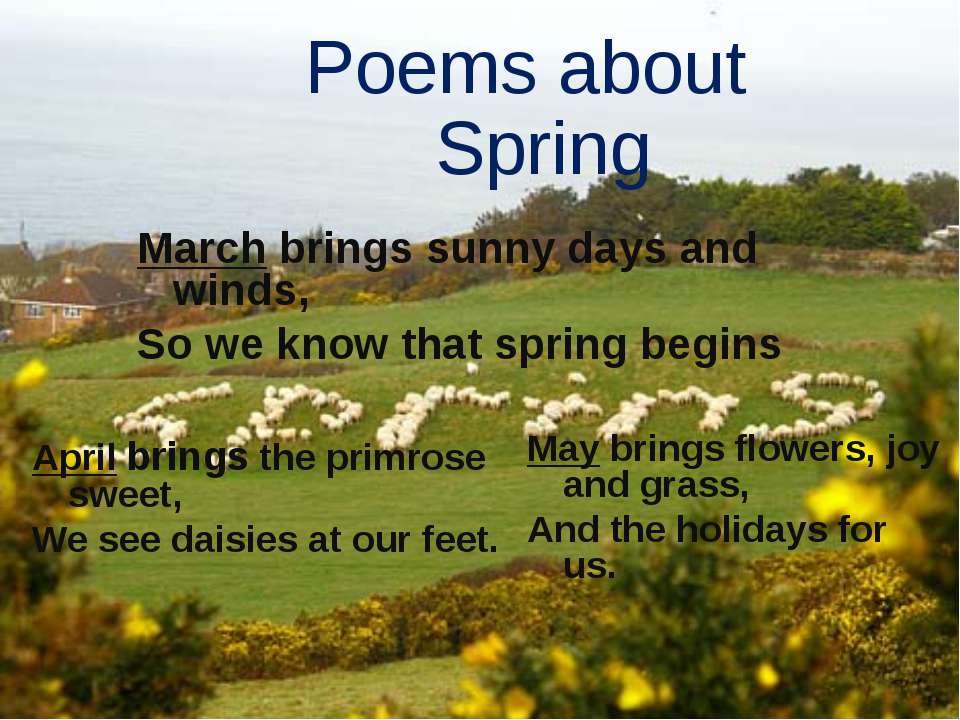 Poems about Spring

March brings sunny days and winds,

So we know that spring begins

April brings the primrose sweet,

We see daisies at our feet.

May brings flowers, joy and grass,

And the holidays for us.